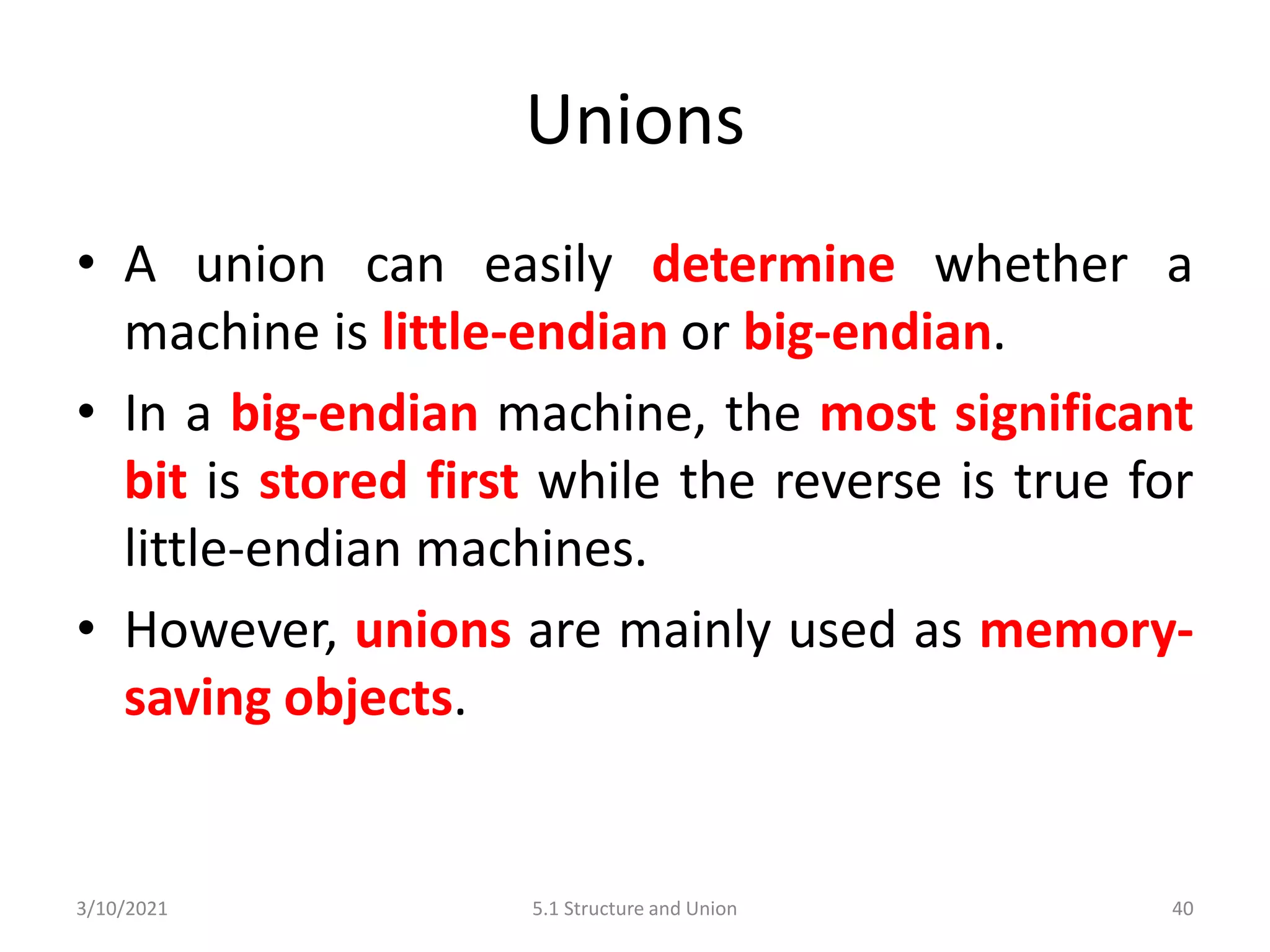 Unions

• A union can easily determine whether a machine is little-endian or big-endian.

• In a big-endian machine, the most significant bit is stored first while the reverse is true for little-endian machines.

• However, unions are mainly used as memory-saving objects.

3/10/2021

5.1 Structure and Union

40